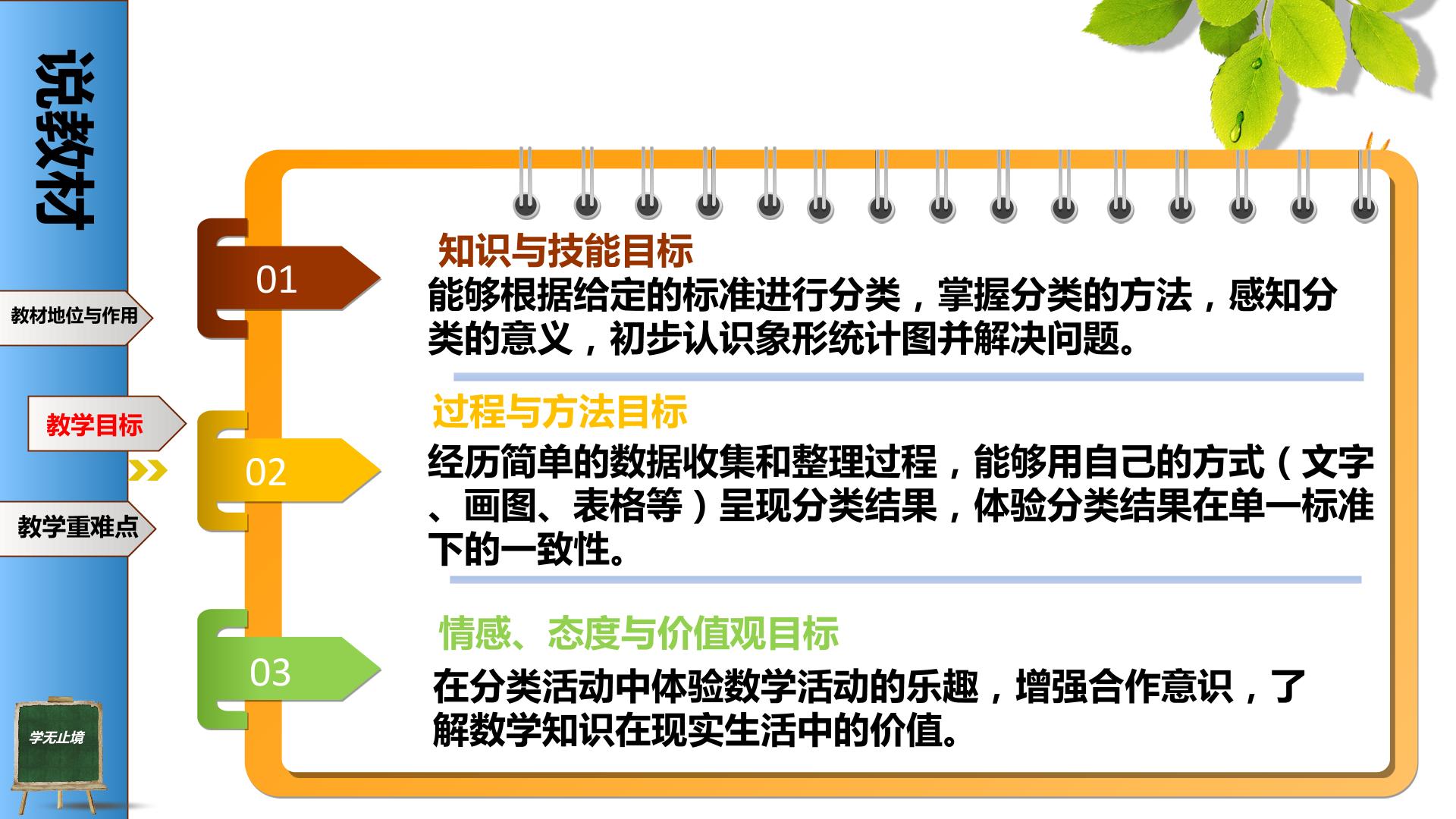 说教材

教材地位与作用

教学目标

教学重难点

学无止境

01

知识与技能目标

能够根据给定的标准进行分类，掌握分类的方法，感知分类的意义，初步认识象形统计图并解决问题。

02

过程与方法目标

经历简单的数据收集和整理过程，能够用自己的方式（文字、画图、表格等）呈现分类结果，体验分类结果在单一标准下的一致性。

03

情感、态度与价值观目标

在分类活动中体验数学活动的乐趣，增强合作意识，了解数学知识在现实生活中的价值。